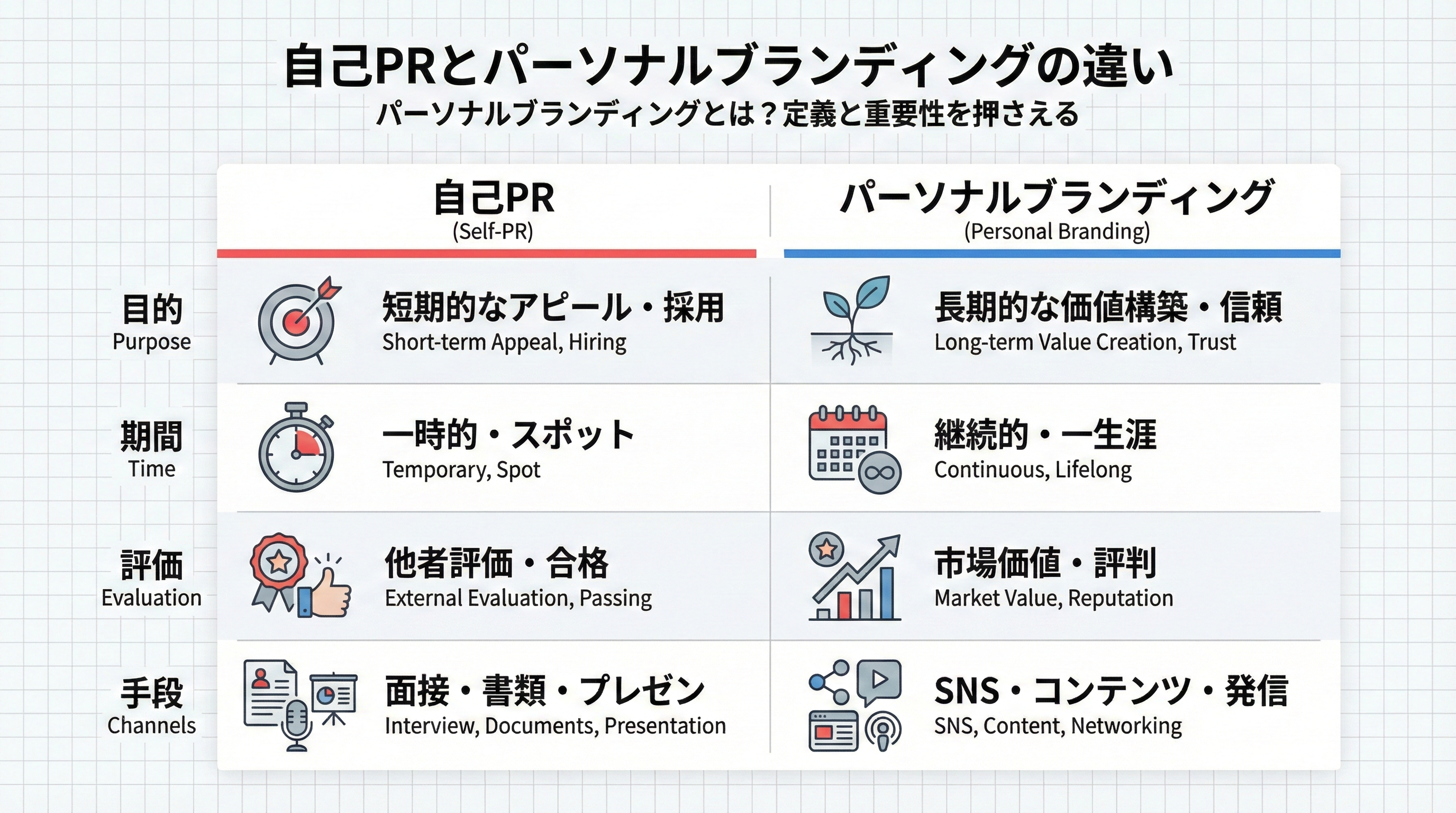 自己PRとパーソナルブランディングの違い
パーソナルブランディングとは？定義と重要性を押さえる

| | 自己PR (Self-PR) | パーソナルブランディング (Personal Branding) |
|---|---|---|
| 目的 Purpose | 短期的なアピール・採用 Short-term Appeal, Hiring | 長期的な価値構築・信頼 Long-term Value Creation, Trust |
| 期間 Time | 一時的・スポット Temporary, Spot | 継続的・一生涯 Continuous, Lifelong |
| 評価 Evaluation | 他者評価・合格 External Evaluation, Passing | 市場価値・評判 Market Value, Reputation |
| 手段 Channels | 面接・書類・プレゼン Interview, Documents, Presentation | SNS・コンテンツ・発信 SNS, Content, Networking |